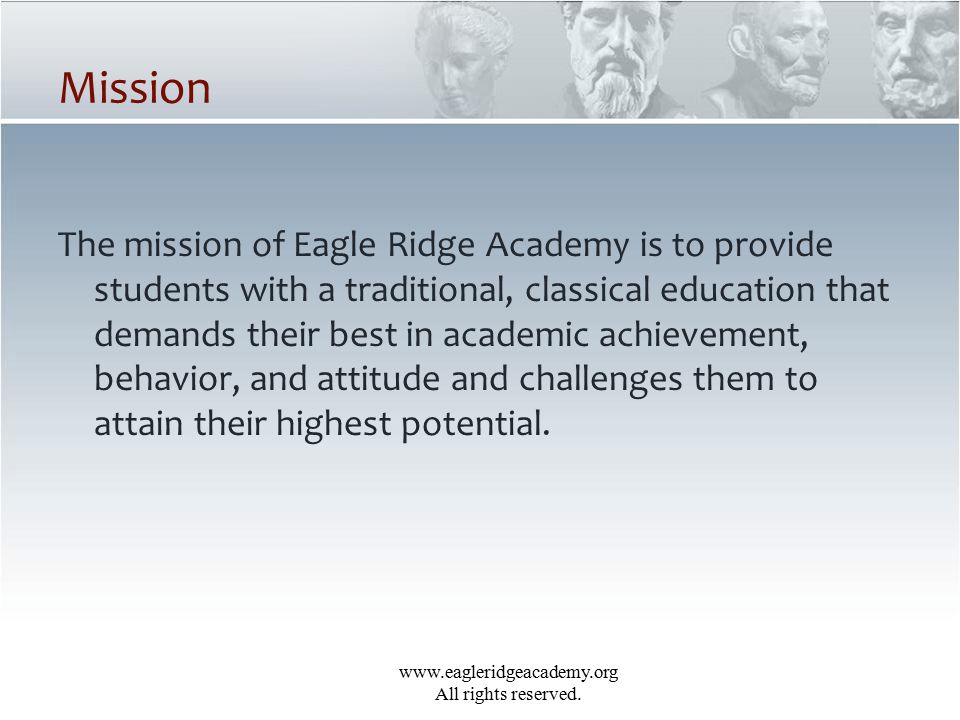 Mission

The mission of Eagle Ridge Academy is to provide students with a traditional, classical education that demands their best in academic achievement, behavior, and attitude and challenges them to attain their highest potential.

www.eagleridgeacademy.org
All rights reserved.